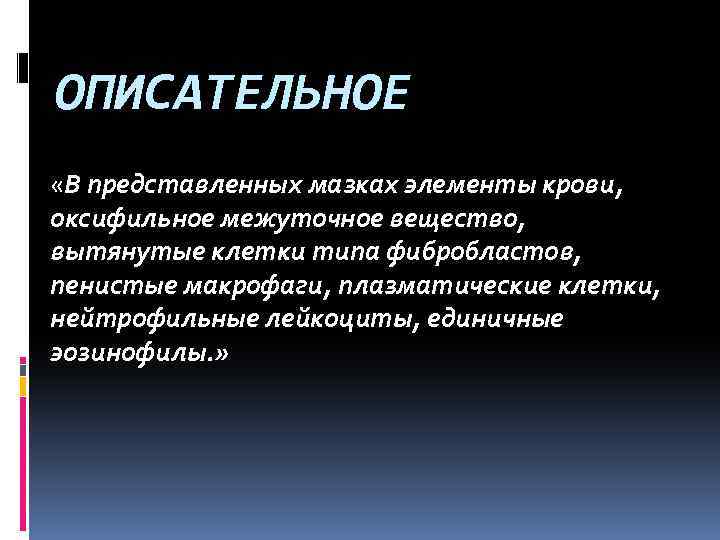 ОПИСАТЕЛЬНОЕ

«В представленных мазках элементы крови, оксифильное межуточное вещество, вытянутые клетки типа фибробластов, пенистые макрофаги, плазматические клетки, нейтрофильные лейкоциты, единичные эозинофилы.»